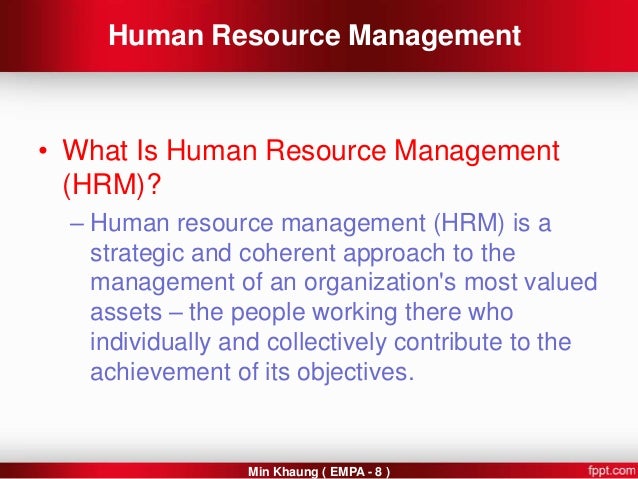 Human Resource Management

• What Is Human Resource Management (HRM)?

– Human resource management (HRM) is a strategic and coherent approach to the management of an organization's most valued assets – the people working there who individually and collectively contribute to the achievement of its objectives.

Min Khaung ( EMPA - 8 )

fppt.com